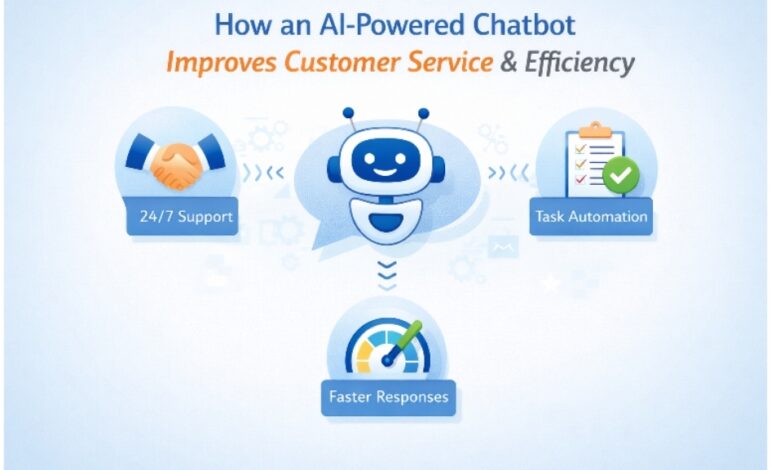 How an AI-Powered Chatbot
Improves Customer Service & Efficiency

24/7 Support

Task Automation

Faster Responses